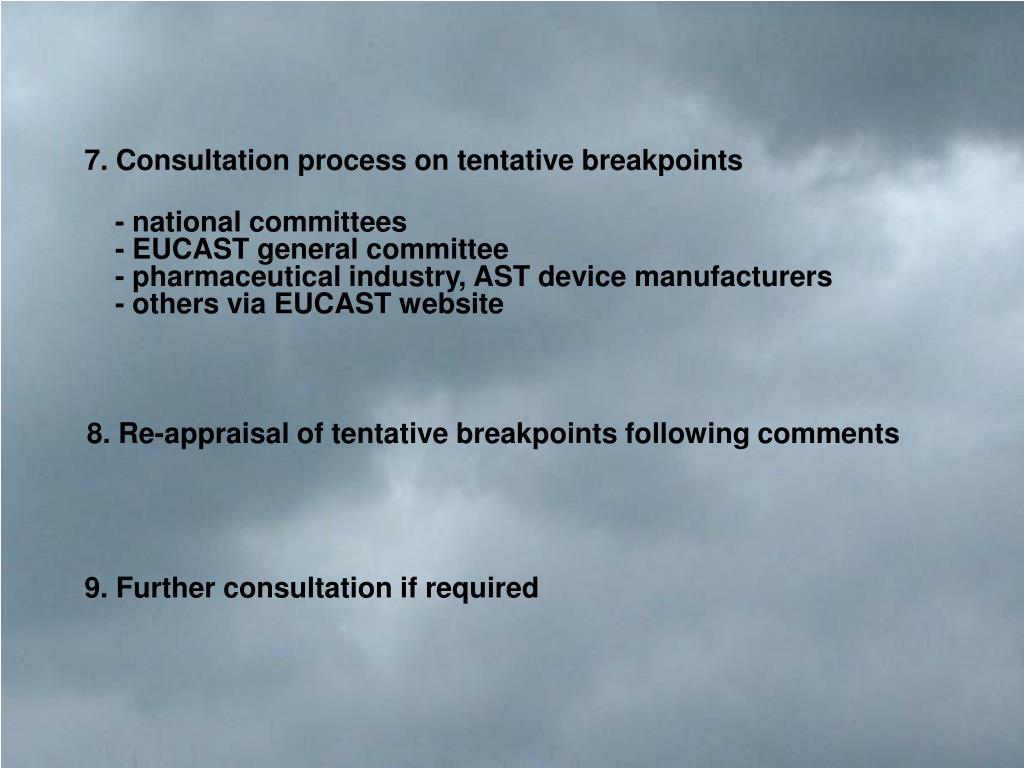 7. Consultation process on tentative breakpoints

- national committees
- EUCAST general committee
- pharmaceutical industry, AST device manufacturers
- others via EUCAST website

8. Re-appraisal of tentative breakpoints following comments

9. Further consultation if required